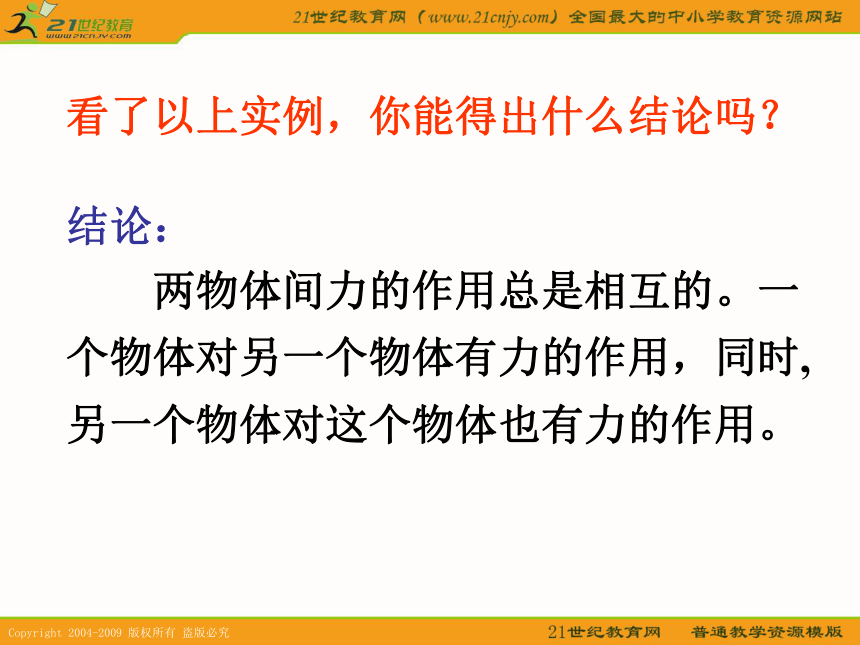 21世纪教育
www.21cnjy.com

21世纪教育网（www.21cnjy.com）全国最大的中小学教育资源网站

看了以上实例，你能得出什么结论吗？

结论：

两物体间力的作用总是相互的。一个物体对另一个物体有力的作用，同时，另一个物体对这个物体也有力的作用。

Copyright 2004-2009 版权所有 盗版必究

21世纪教育网 普通教学资源模版